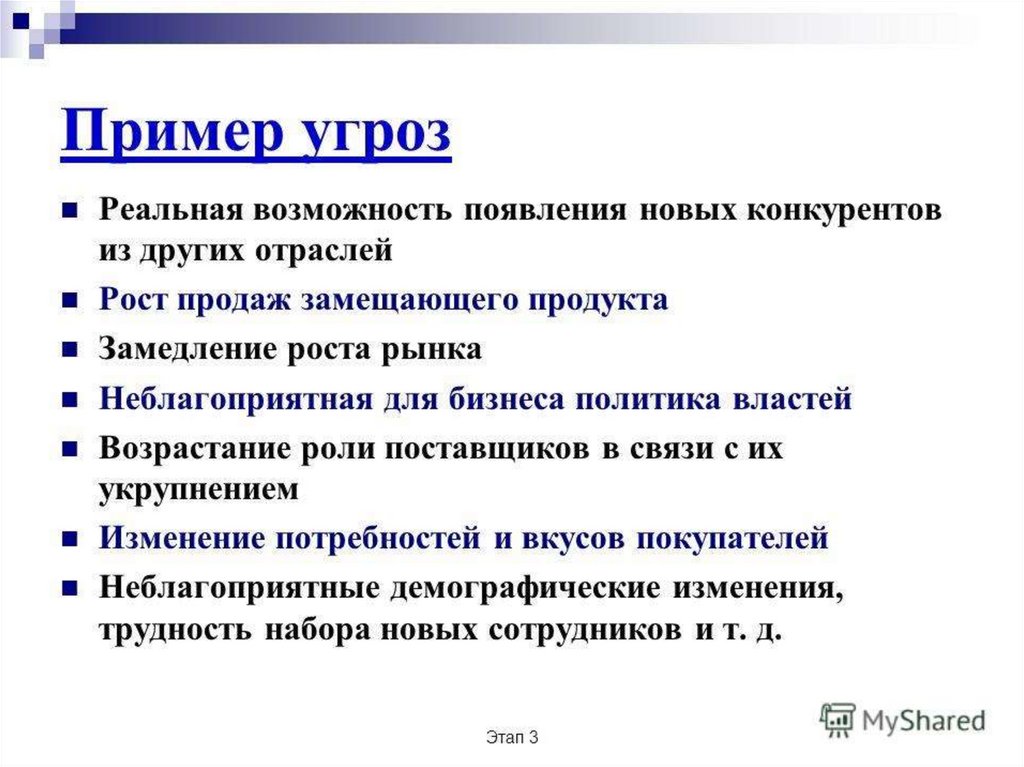 Пример угроз

- Реальная возможность появления новых конкурентов из других отраслей
- Рост продаж замещающего продукта
- Замедление роста рынка
- Неблагоприятная для бизнеса политика властей
- Возрастание роли поставщиков в связи с их укрупнением
- Изменение потребностей и вкусов покупателей
- Неблагоприятные демографические изменения, трудность набора новых сотрудников и т. д.

Этап 3

MyShared